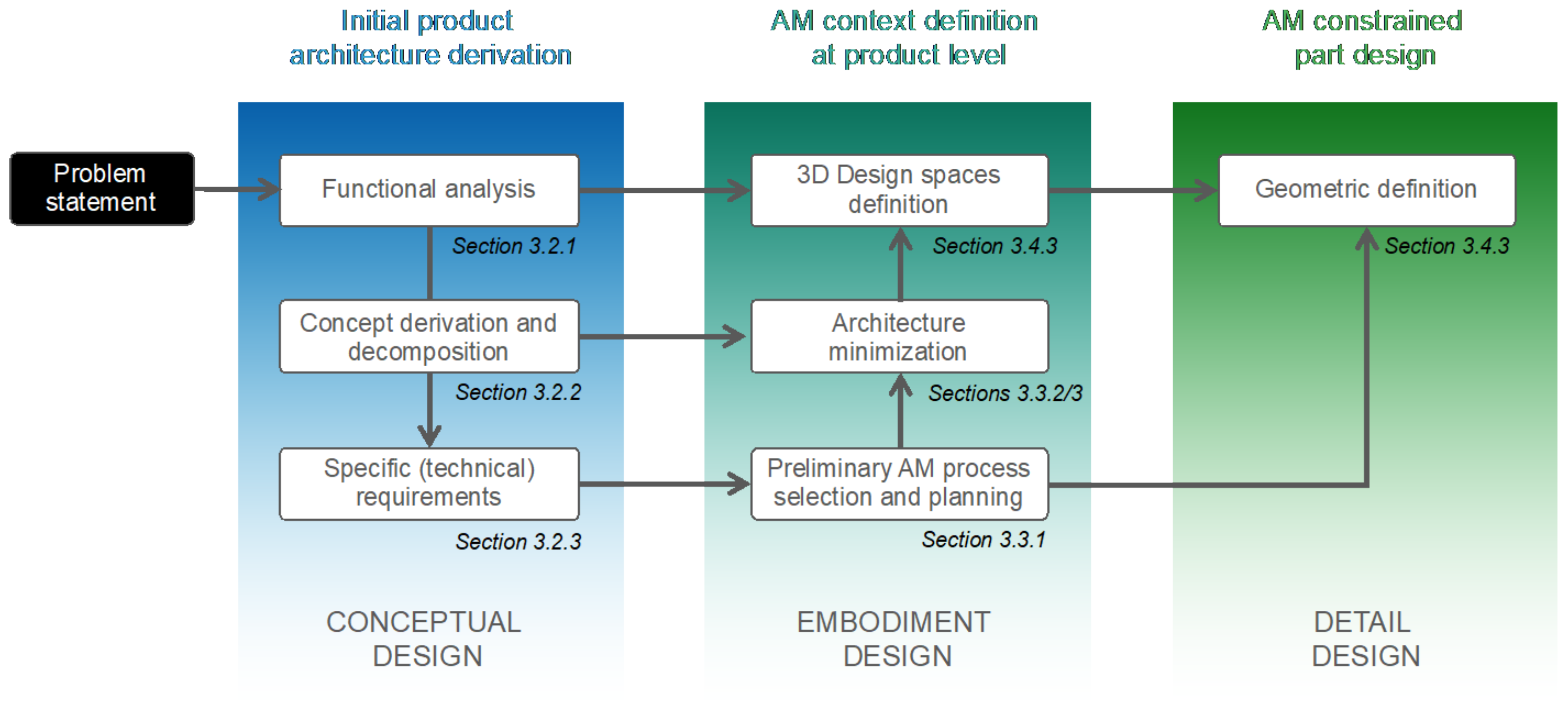 Initial product architecture derivation

AM context definition at product level

AM constrained part design

Problem statement

Functional analysis

Section 3.2.1

Concept derivation and decomposition

Section 3.2.2

Specific (technical) requirements

Section 3.2.3

CONCEPTUAL DESIGN

3D Design spaces definition

Section 3.4.3

Architecture minimization

Sections 3.3.2/3

Preliminary AM process selection and planning

Section 3.3.1

EMBODIMENT DESIGN

Geometric definition

Section 3.4.3

DETAIL DESIGN